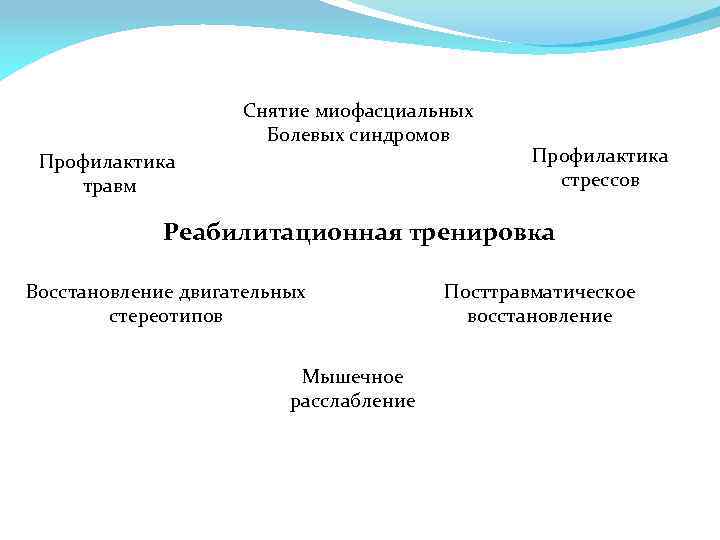 Снятие миофасциальных
Болевых синдромов

Профилактика
травм

Профилактика
стрессов

Реабилитационная тренировка

Восстановление двигательных
стереотипов

Посттравматическое
восстановление

Мышечное
расслабление